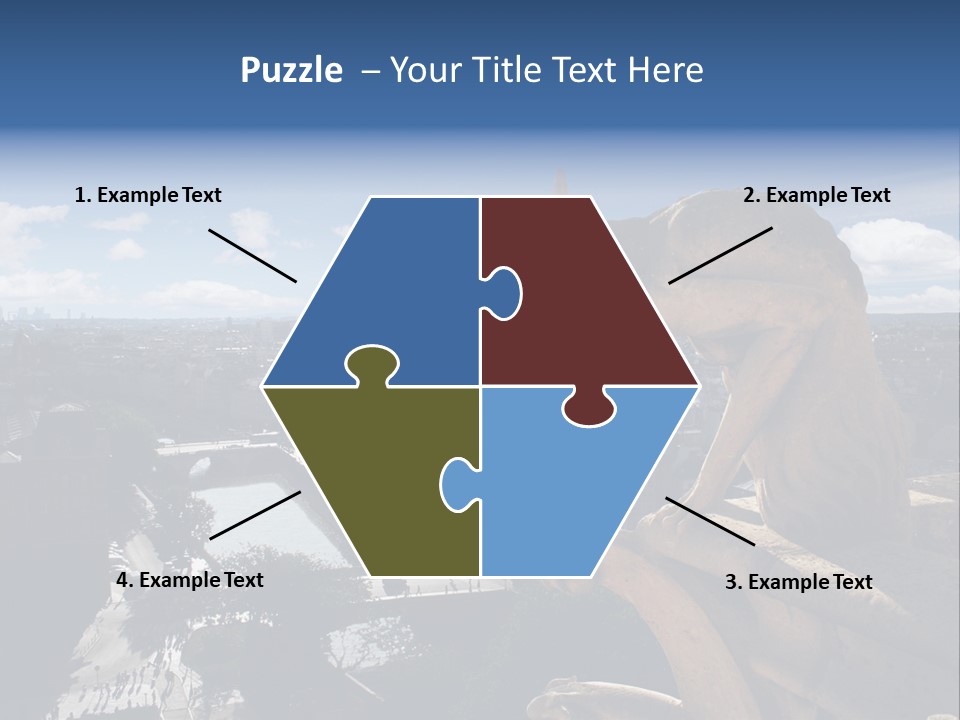 Puzzle – Your Title Text Here

1. Example Text

2. Example Text

4. Example Text

3. Example Text